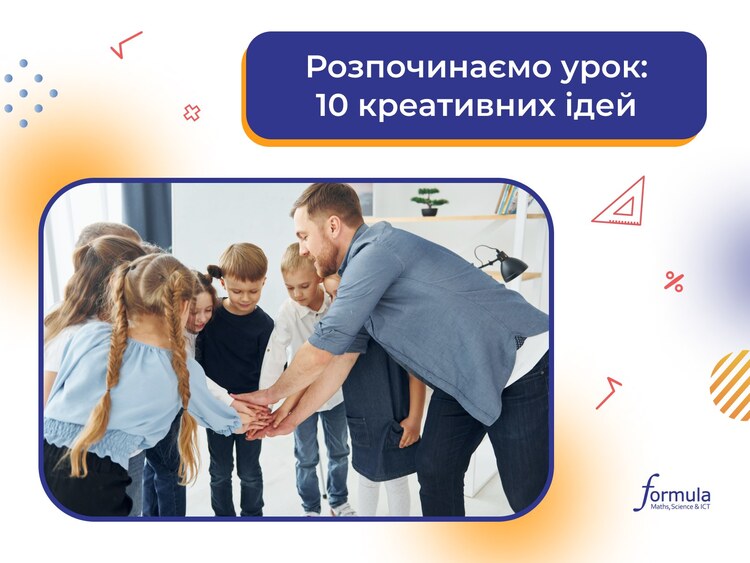 Розпочинаємо урок:
10 креативних ідей

formula
Maths, Science & ICT